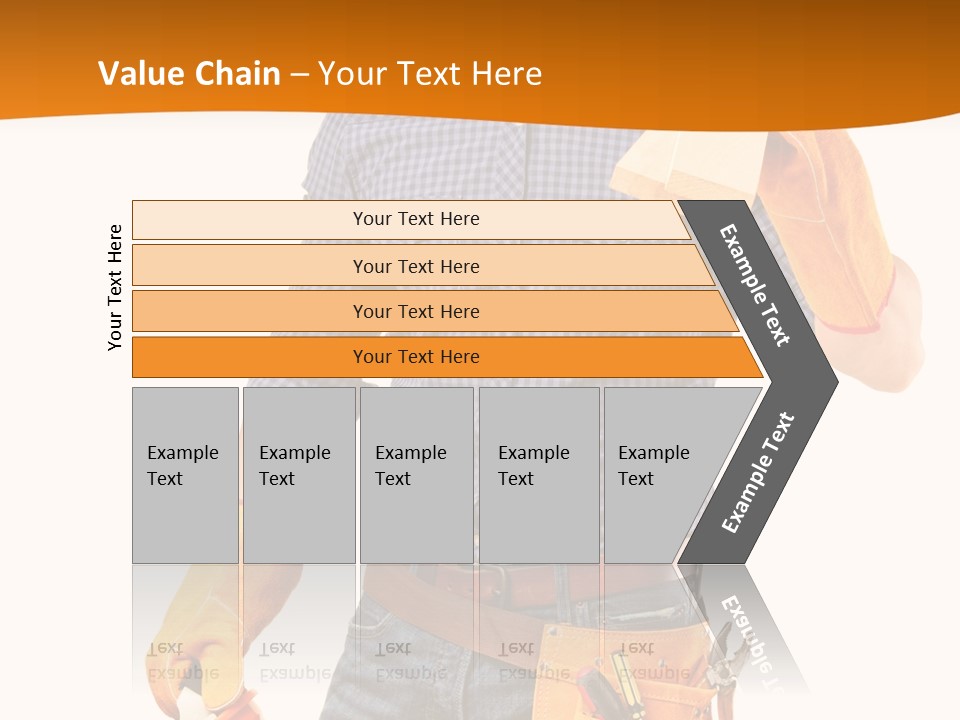 Value Chain – Your Text Here

Your Text Here

Your Text Here

Your Text Here

Your Text Here

Your Text Here

Example Text

Example Text

Example Text

Example Text

Example Text

Example Text

Example Text